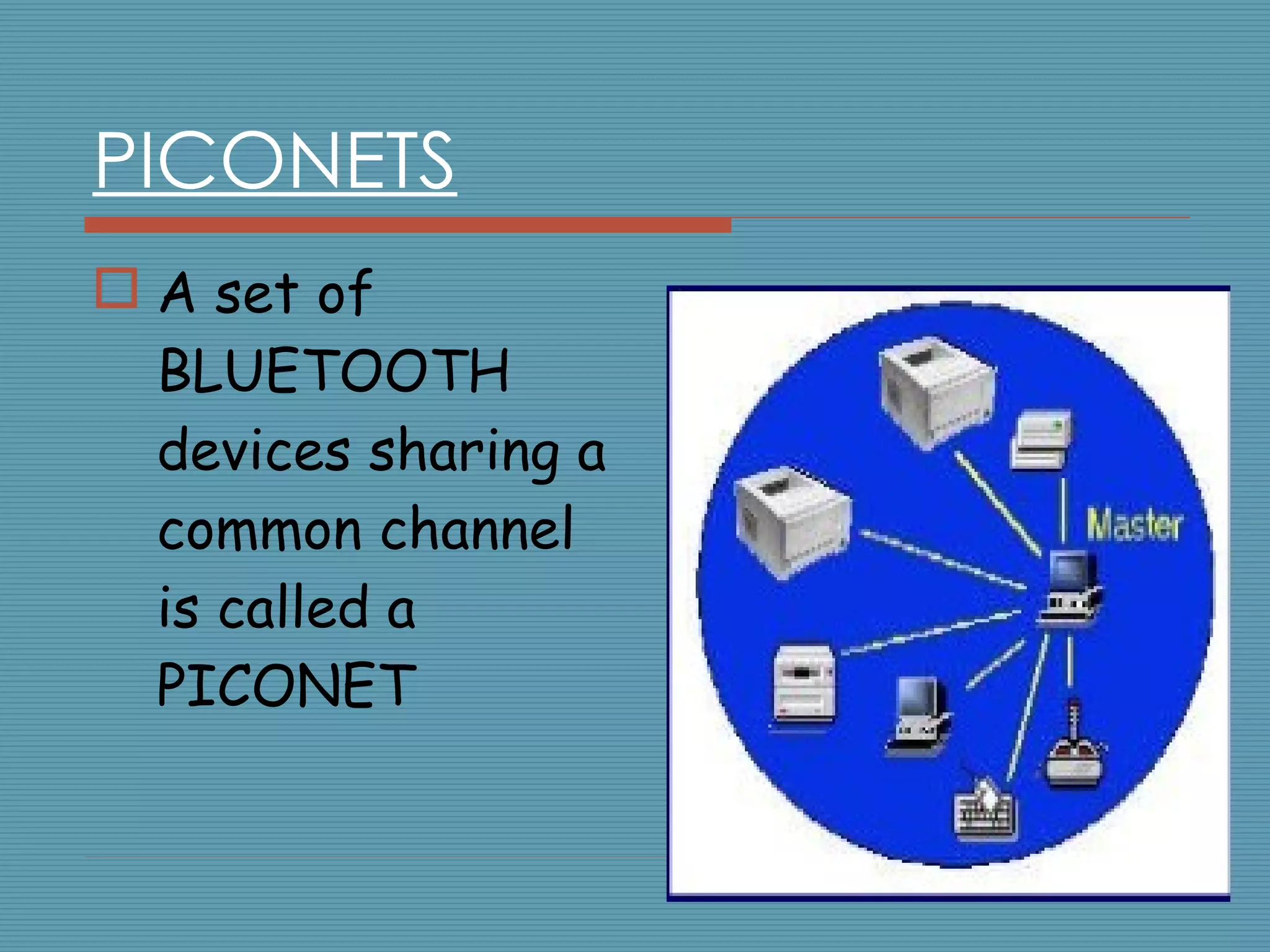 PICONETS

A set of BLUETOOTH devices sharing a common channel is called a PICONET

Master